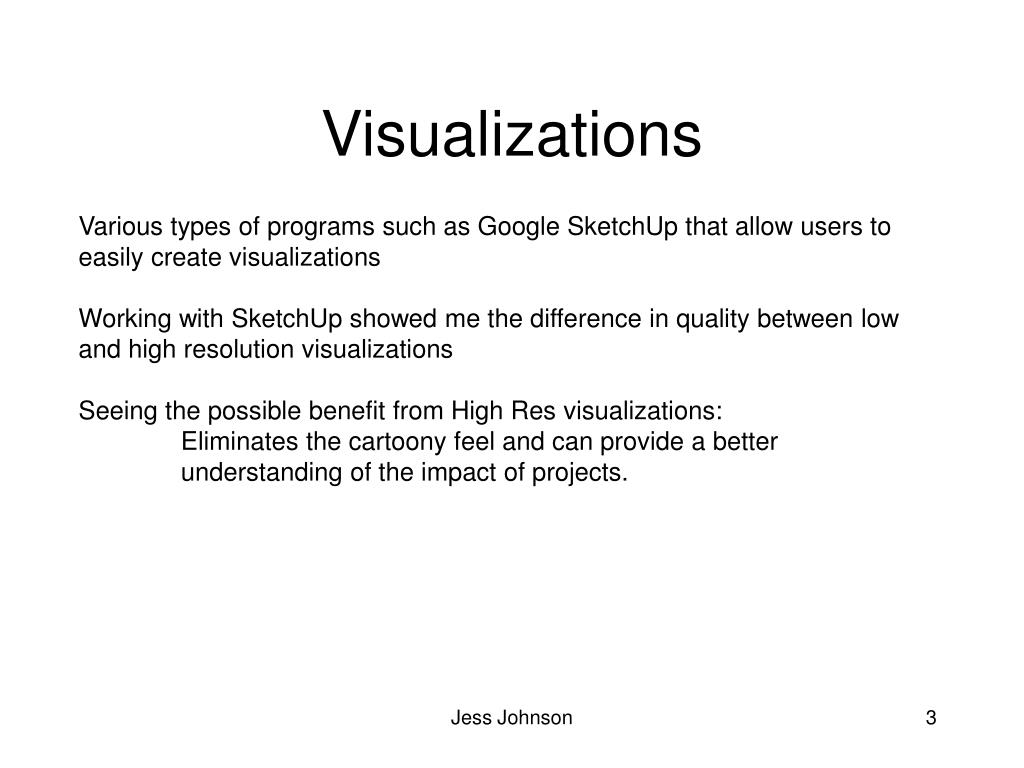 Visualizations

Various types of programs such as Google SketchUp that allow users to easily create visualizations

Working with SketchUp showed me the difference in quality between low and high resolution visualizations

Seeing the possible benefit from High Res visualizations:
Eliminates the cartoony feel and can provide a better understanding of the impact of projects.

Jess Johnson

3